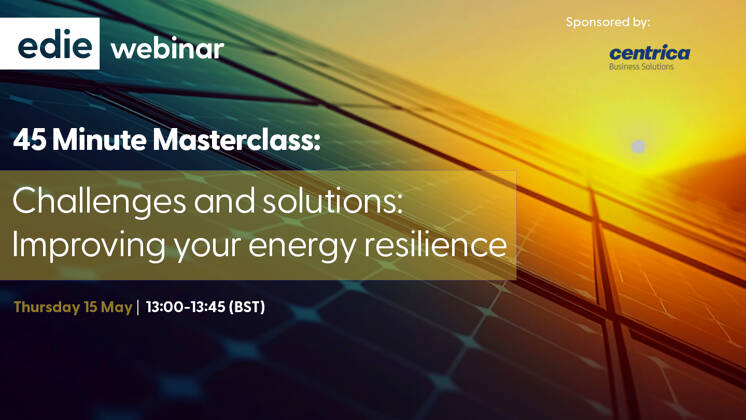 edie webinar

Sponsored by:

centrica
Business Solutions

45 Minute Masterclass:

Challenges and solutions: Improving your energy resilience

Thursday 15 May | 13:00-13:45 (BST)